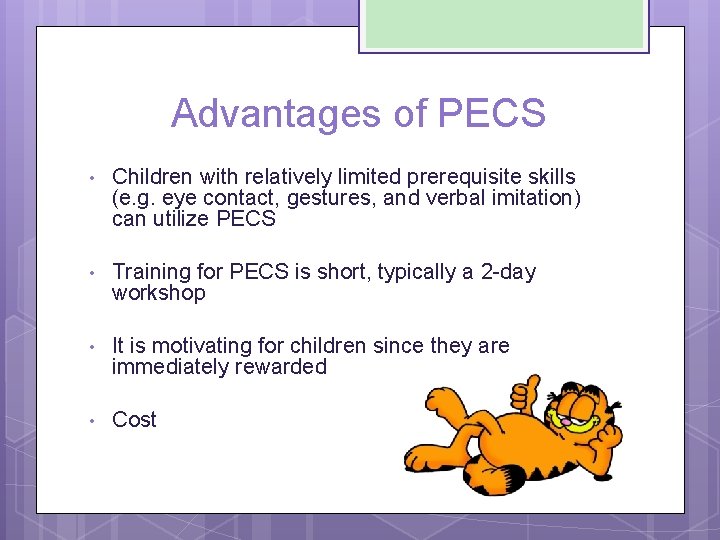 Advantages of PECS

• Children with relatively limited prerequisite skills (e.g. eye contact, gestures, and verbal imitation) can utilize PECS

• Training for PECS is short, typically a 2-day workshop

• It is motivating for children since they are immediately rewarded

• Cost